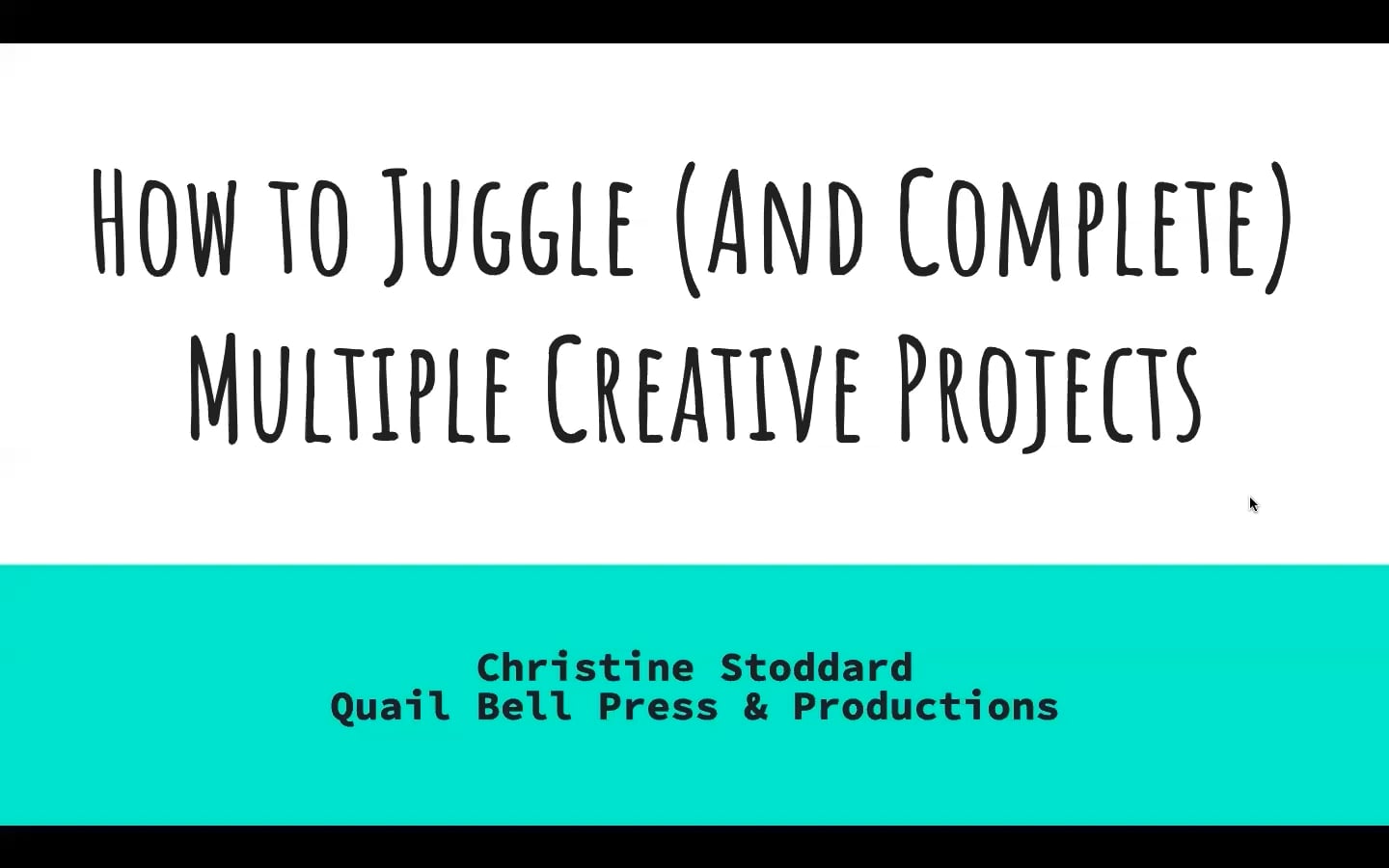 How to Juggle (And Complete) Multiple Creative Projects

Christine Stoddard
Quail Bell Press & Productions